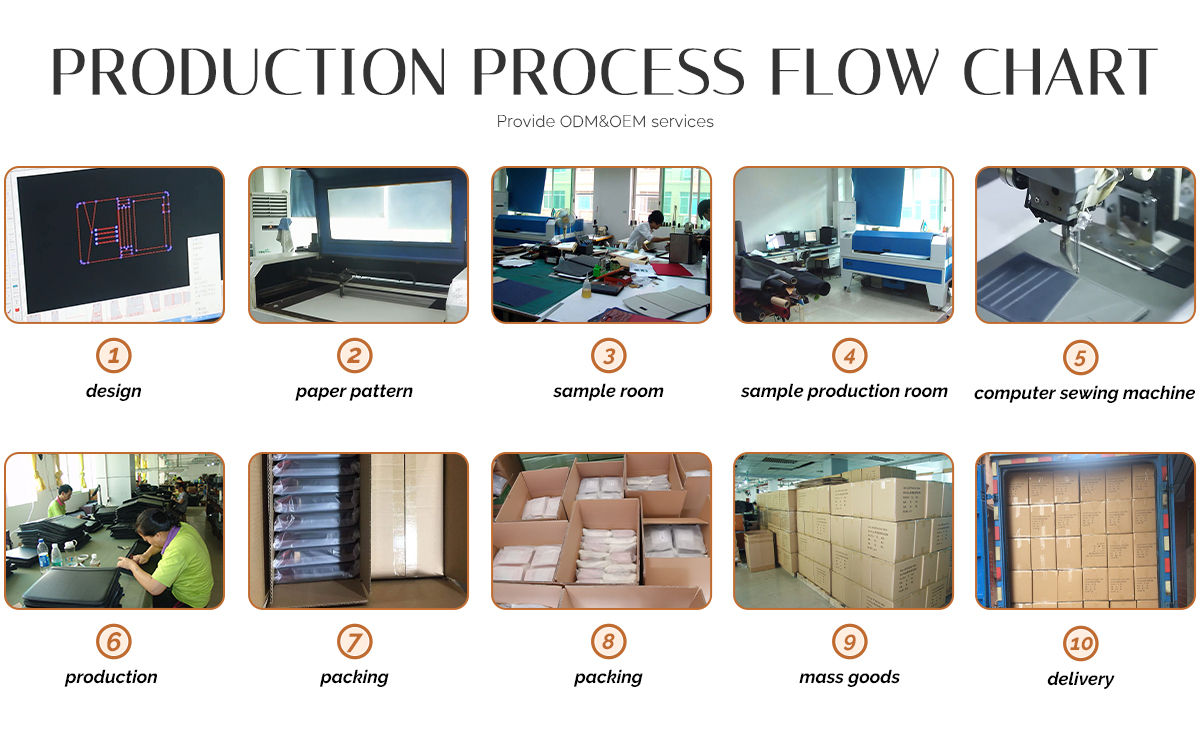 PRODUCTION PROCESS FLOW CHART

Provide ODM&OEM services

1
design

2
paper pattern

3
sample room

4
sample production room

5
computer sewing machine

6
production

7
packing

8
packing

9
mass goods

10
delivery